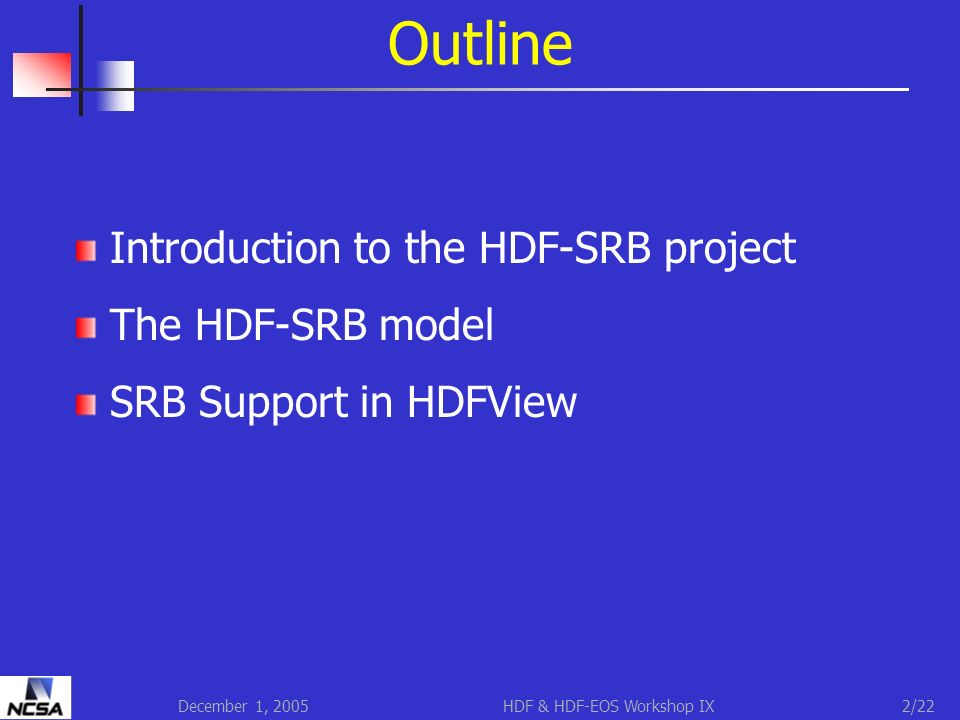 Outline

Introduction to the HDF-SRB project

The HDF-SRB model

SRB Support in HDFView

NCSA

December 1, 2005

HDF & HDF-EOS Workshop IX

2/22